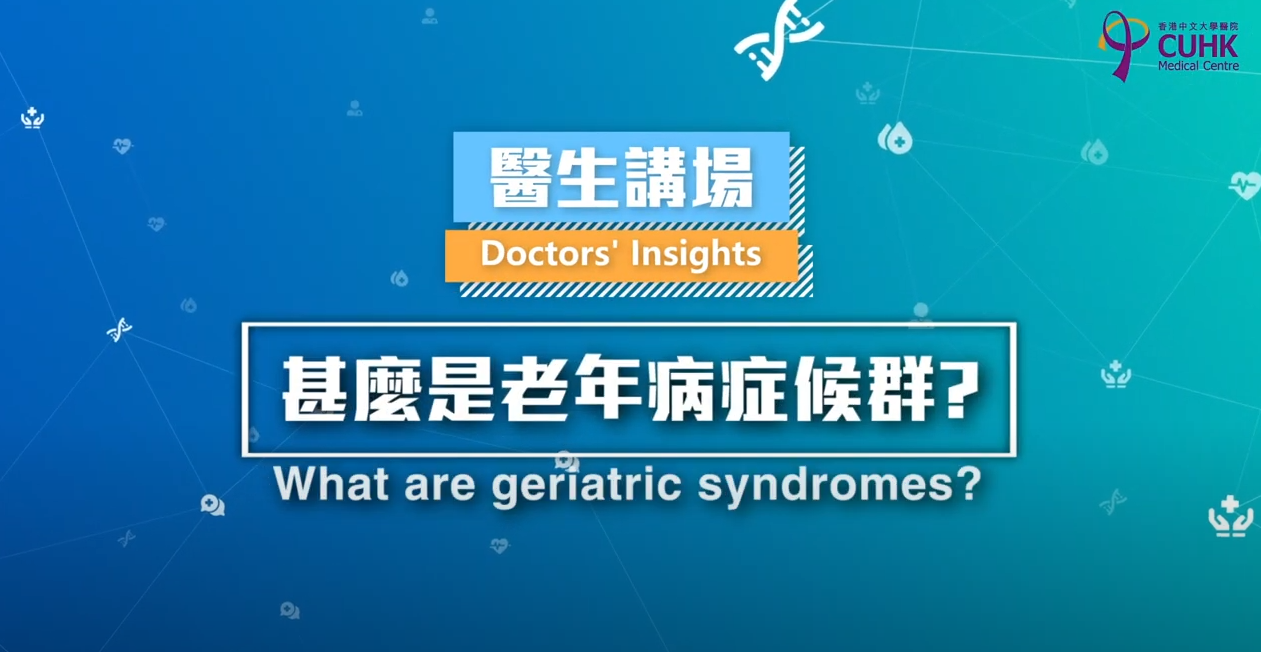 香港中文大學醫院
CUHK
Medical Centre

醫生講場
Doctors' Insights

甚麼是老年病症候群?
What are geriatric syndromes?